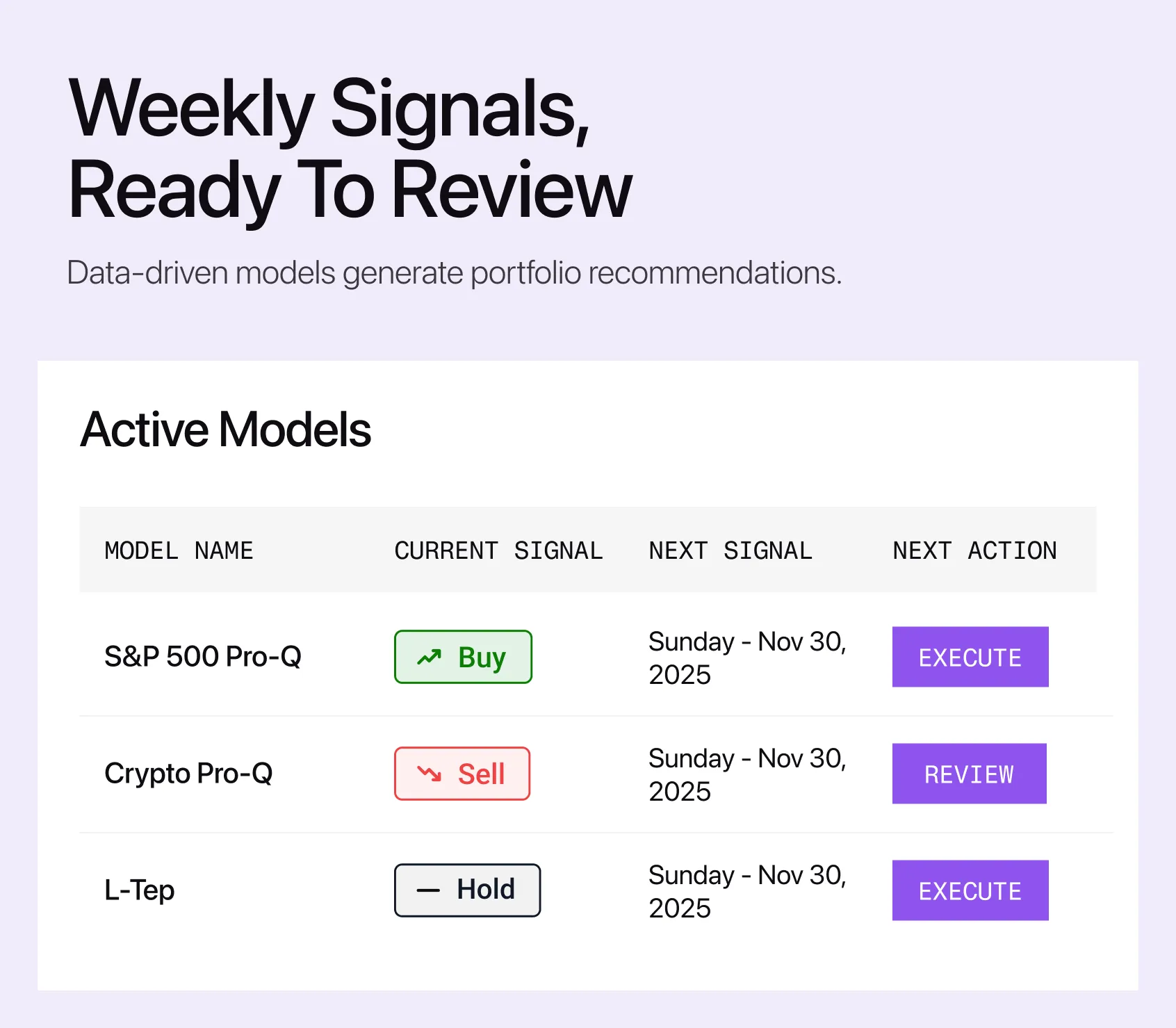 Weekly Signals, Ready To Review

Data-driven models generate portfolio recommendations.

Active Models

| MODEL NAME | CURRENT SIGNAL | NEXT SIGNAL | NEXT ACTION |
|---|---|---|---|
| S&P 500 Pro-Q | Buy | Sunday - Nov 30, 2025 | EXECUTE |
| Crypto Pro-Q | Sell | Sunday - Nov 30, 2025 | REVIEW |
| L-Tep | Hold | Sunday - Nov 30, 2025 | EXECUTE |